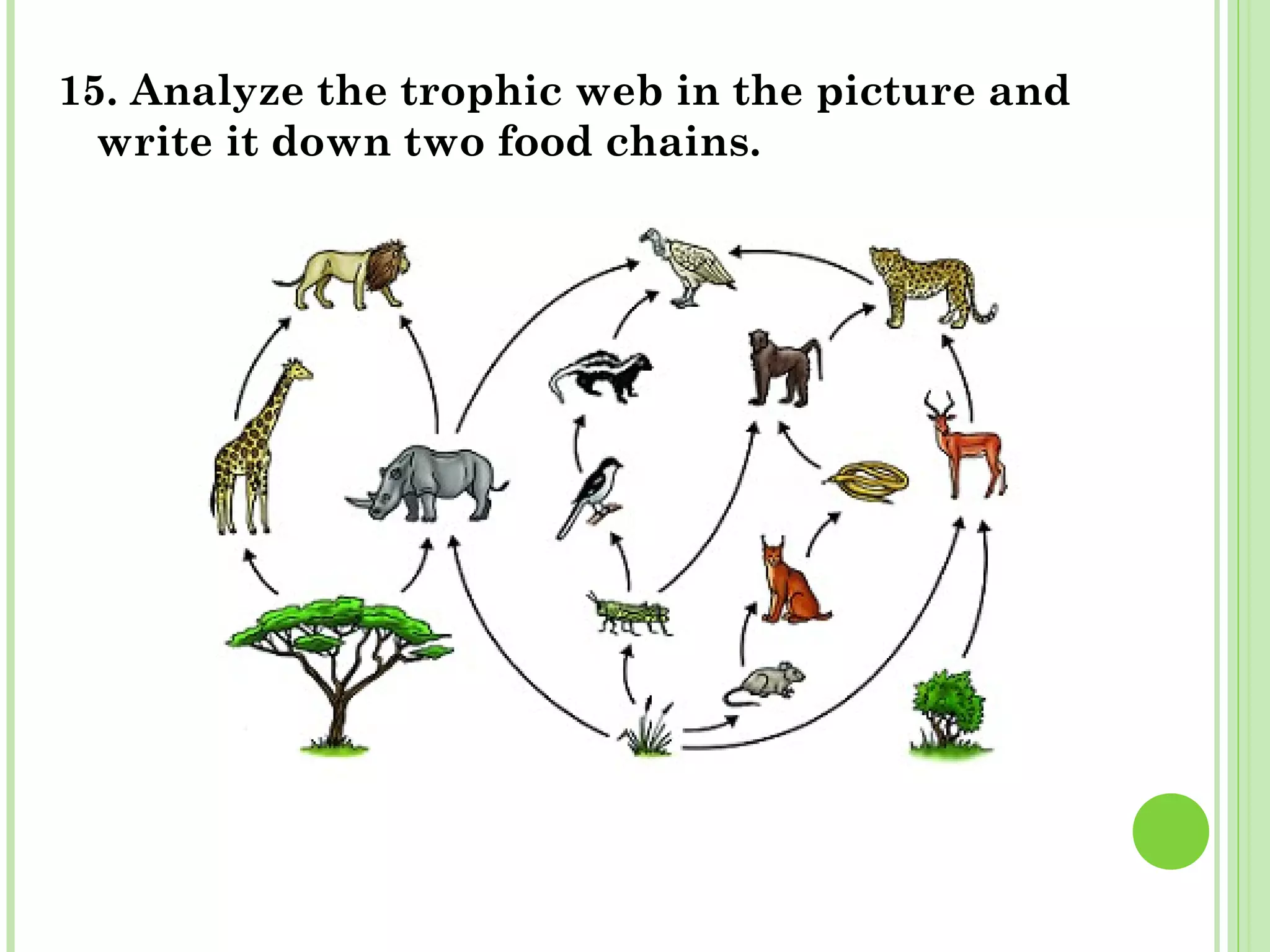 15. Analyze the trophic web in the picture and write it down two food chains.